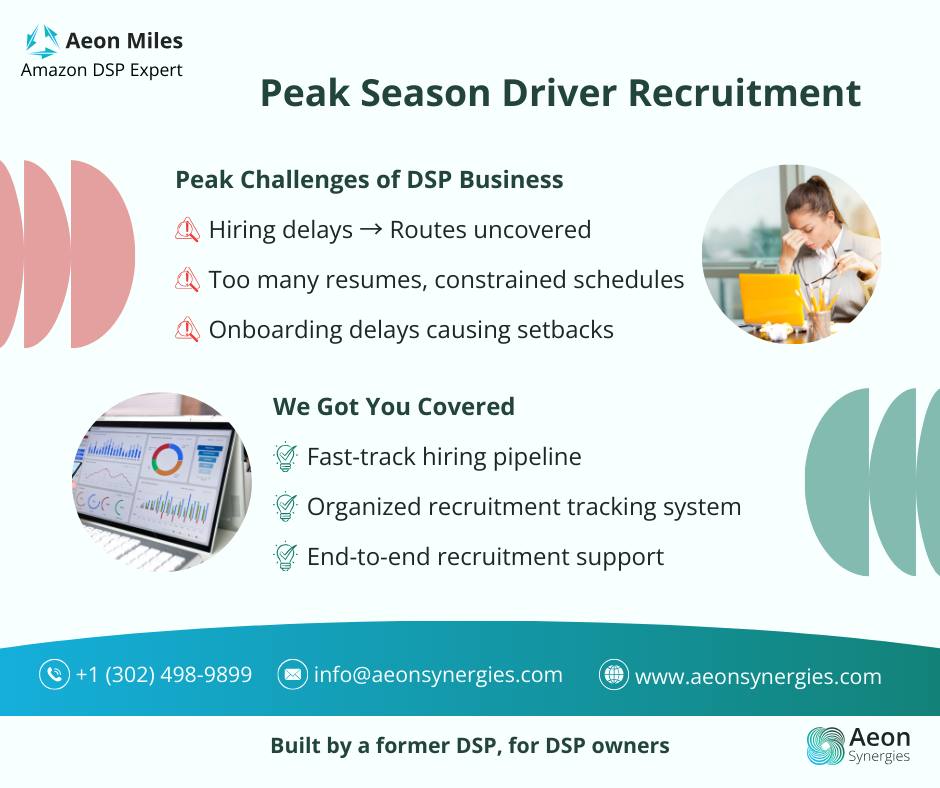 Aeon Miles
Amazon DSP Expert

Peak Season Driver Recruitment

Peak Challenges of DSP Business

Hiring delays → Routes uncovered

Too many resumes, constrained schedules

Onboarding delays causing setbacks

We Got You Covered

Fast-track hiring pipeline

Organized recruitment tracking system

End-to-end recruitment support

+1 (302) 498-9899

info@aeonsynergies.com

www.aeonsynergies.com

Built by a former DSP, for DSP owners

Aeon
Synergies